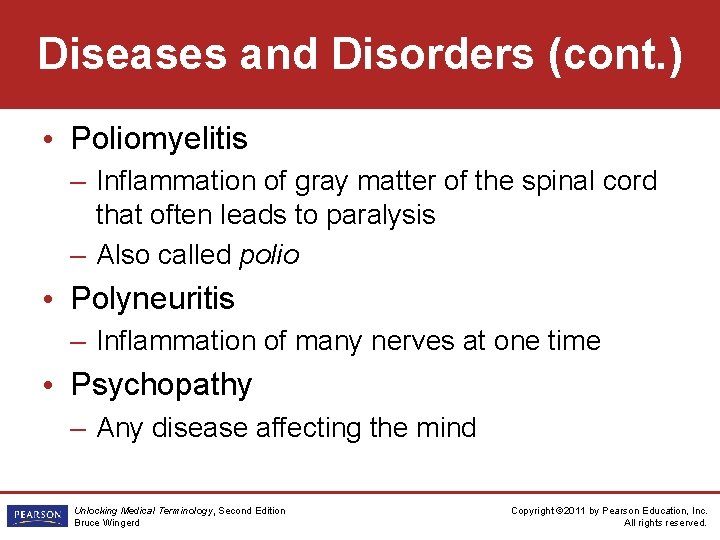 Diseases and Disorders (cont.)

• Poliomyelitis
– Inflammation of gray matter of the spinal cord that often leads to paralysis
– Also called polio

• Polyneuritis
– Inflammation of many nerves at one time

• Psychopathy
– Any disease affecting the mind

PEARSON

Unlocking Medical Terminology, Second Edition
Bruce Wingerd

Copyright ©2011 by Pearson Education, Inc.
All rights reserved.